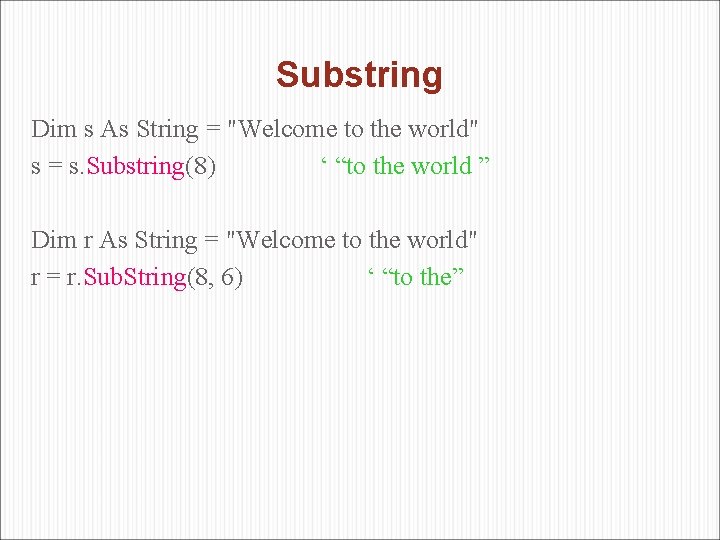 Substring

Dim s As String = "Welcome to the world"
s = s.Substring(8) ‘ “to the world ”

Dim r As String = "Welcome to the world"
r = r.SubString(8, 6) ‘ “to the”